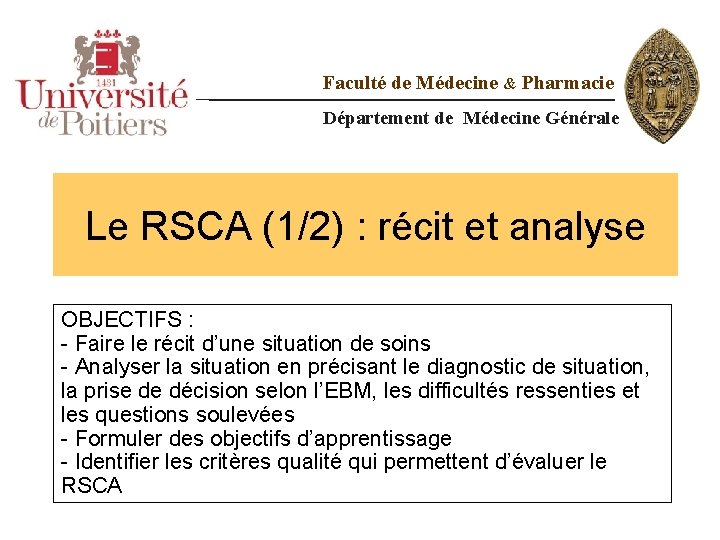 1431
Université de Poitiers

Faculté de Médecine & Pharmacie

Département de Médecine Générale

Le RSCA (1/2) : récit et analyse

OBJECTIFS :
- Faire le récit d'une situation de soins
- Analyser la situation en précisant le diagnostic de situation, la prise de décision selon l'EBM, les difficultés ressenties et les questions soulevées
- Formuler des objectifs d'apprentissage
- Identifier les critères qualité qui permettent d'évaluer le RSCA